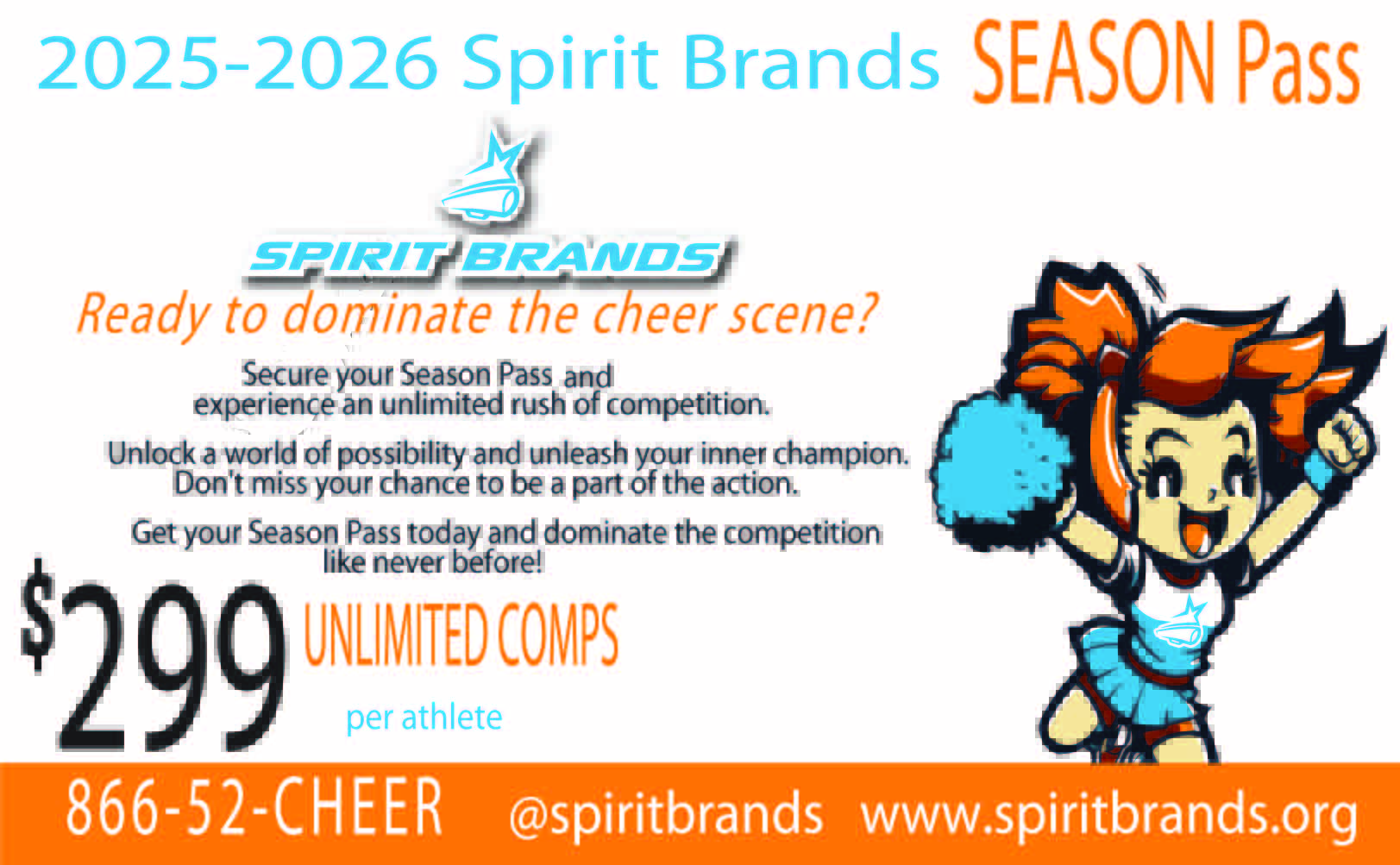 2025-2026 Spirit Brands SEASON Pass

SPIRIT BRANDS

Ready to dominate the cheer scene?

Secure your Season Pass and experience an unlimited rush of competition.

Unlock a world of possibility and unleash your inner champion. Don't miss your chance to be a part of the action.

Get your Season Pass today and dominate the competition like never before!

$299 UNLIMITED COMPS

per athlete

866-52-CHEER @spiritbrands www.spiritbrands.org